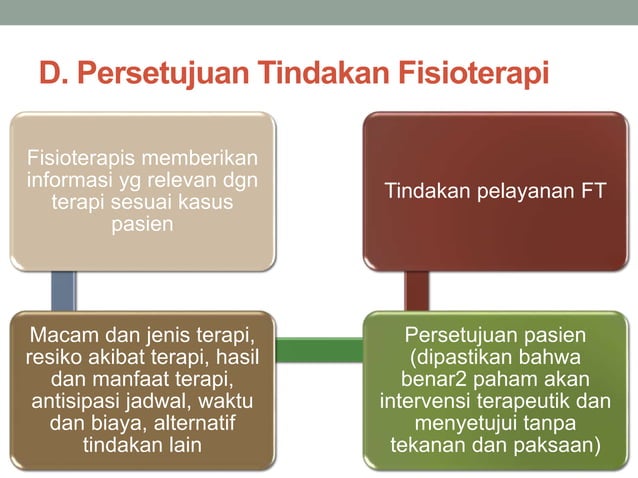 D. Persetujuan Tindakan Fisioterapi

Fisioterapis memberikan informasi yg relevan dgn terapi sesuai kasus pasien

Macam dan jenis terapi, resiko akibat terapi, hasil dan manfaat terapi, antisipasi jadwal, waktu dan biaya, alternatif tindakan lain

Persetujuan pasien (dipastikan bahwa benar2 paham akan intervensi terapeutik dan menyetujui tanpa tekanan dan paksaan)

Tindakan pelayanan FT